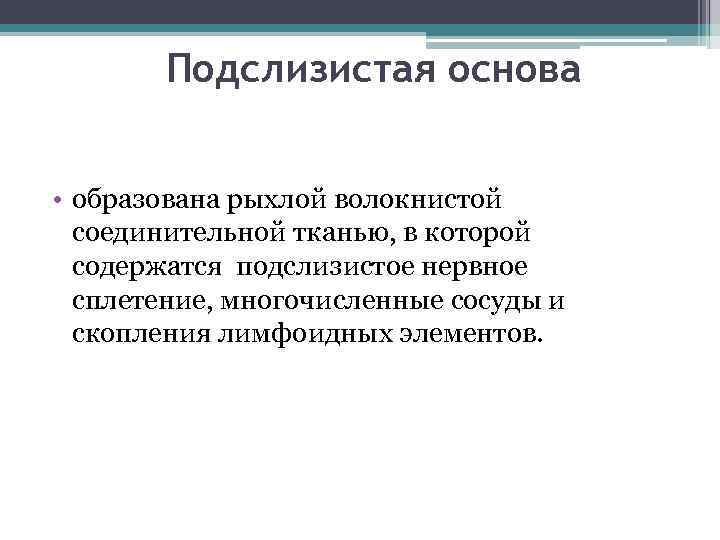 Подслизистая основа

• образована рыхлой волокнистой соединительной тканью, в которой содержатся подслизистое нервное сплетение, многочисленные сосуды и скопления лимфоидных элементов.